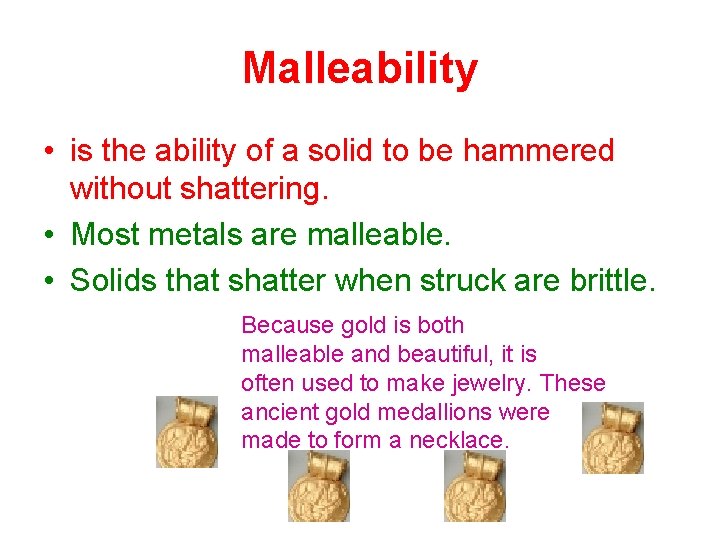 Malleability

• is the ability of a solid to be hammered without shattering.
• Most metals are malleable.
• Solids that shatter when struck are brittle.

Because gold is both malleable and beautiful, it is often used to make jewelry. These ancient gold medallions were made to form a necklace.